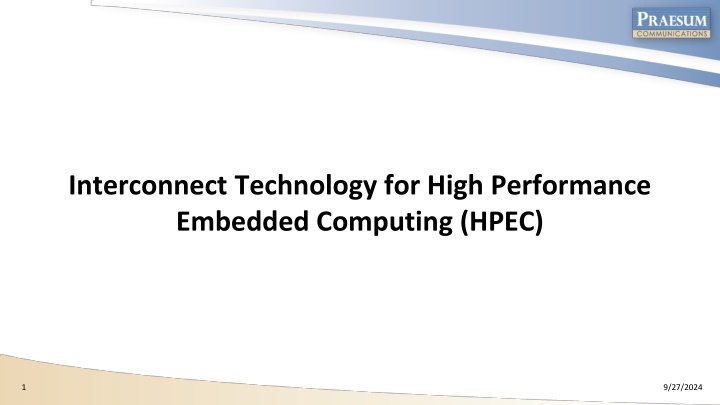 PRAESUM
COMMUNICATIONS

Interconnect Technology for High Performance Embedded Computing (HPEC)

1

9/27/2024